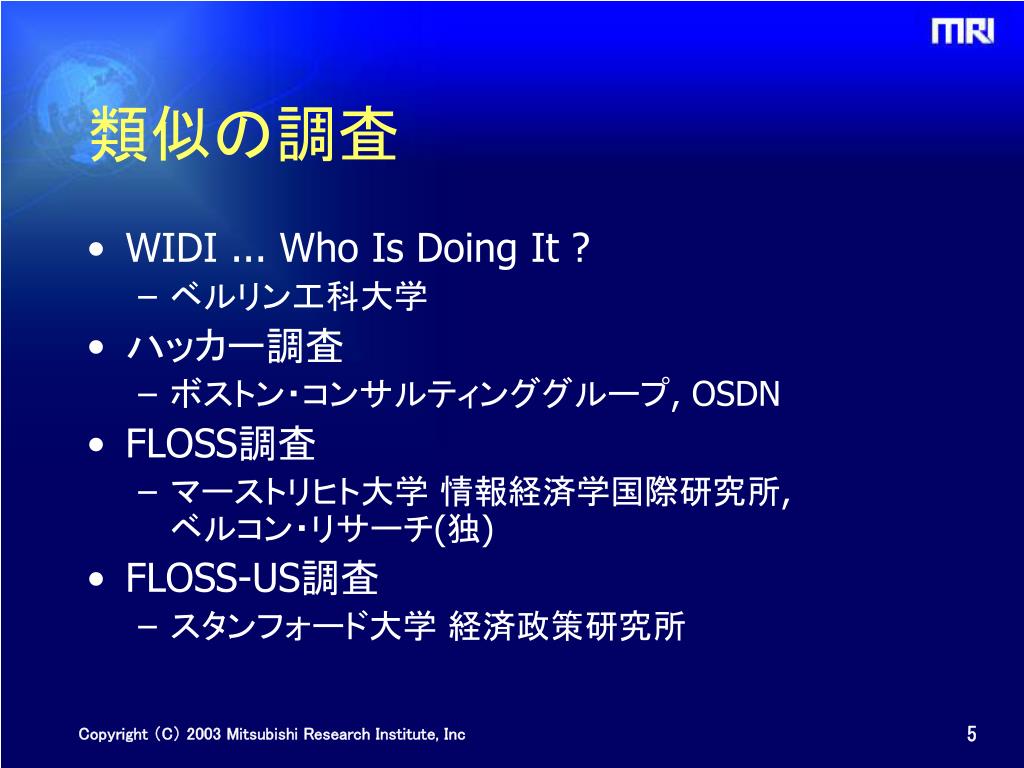 MRI

類似の調査

• WIDI ... Who Is Doing It ?
  – ベルリン工科大学
• ハッカー調査
  – ボストン・コンサルティンググループ, OSDN
• FLOSS調査
  – マーストリヒト大学 情報経済学国際研究所, ベルコン・リサーチ(独)
• FLOSS-US調査
  – スタンフォード大学 経済政策研究所

Copyright (C) 2003 Mitsubishi Research Institute, Inc

5